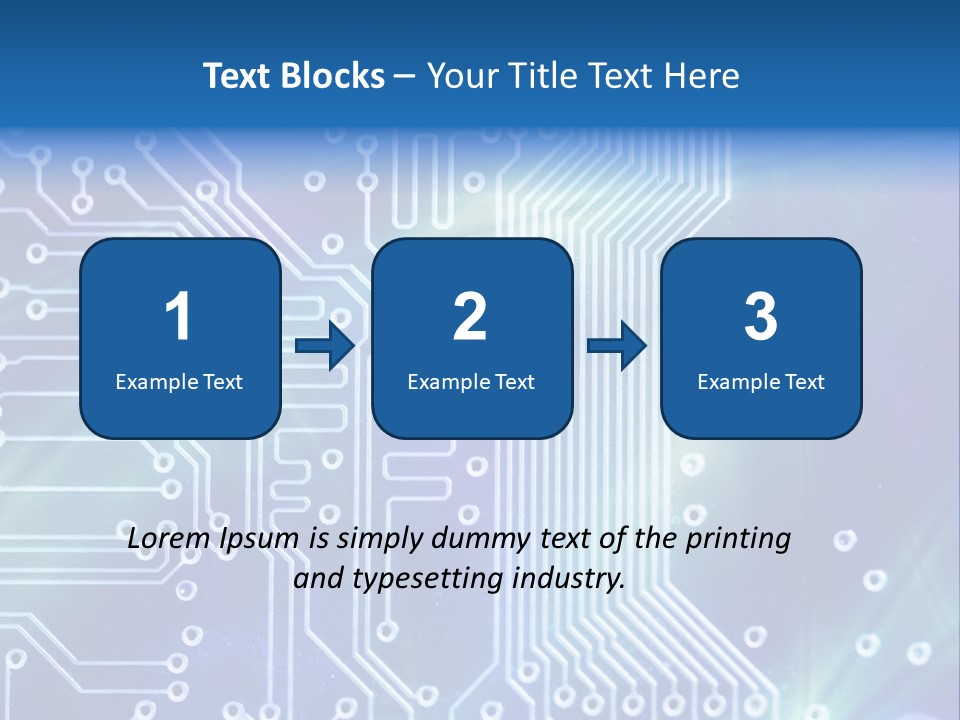 Text Blocks – Your Title Text Here

1
Example Text

2
Example Text

3
Example Text

Lorem Ipsum is simply dummy text of the printing and typesetting industry.